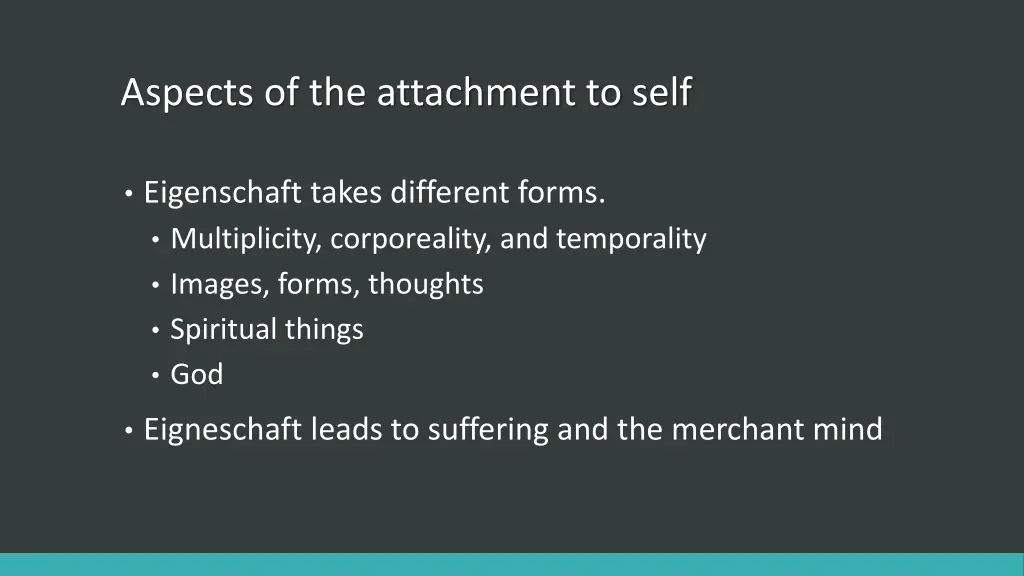 Aspects of the attachment to self

• Eigenschaft takes different forms.
  • Multiplicity, corporeality, and temporality
  • Images, forms, thoughts
  • Spiritual things
  • God
• Eigneschaft leads to suffering and the merchant mind